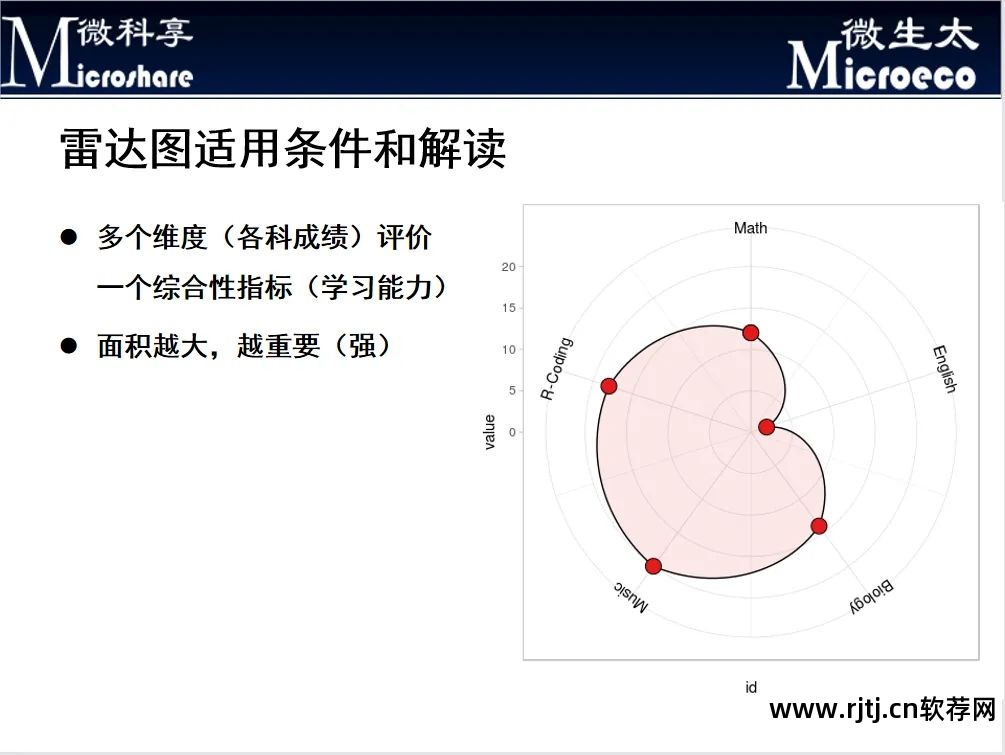 微科享
Microshare

微生太
Microeco

雷达图适用条件和解读

● 多个维度（各科成绩）评价一个综合性指标（学习能力）

● 面积越大，越重要（强）

Math
English
Biology
Music
R-Coding
20
15
10
5
0
value
id

www.rjtj.cn软荐网